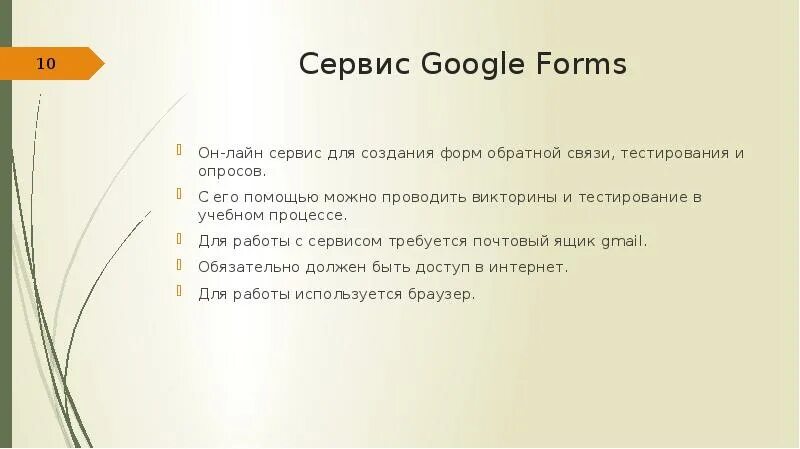 10

Сервис Google Forms

Он-лайн сервис для создания форм обратной связи, тестирования и опросов.

С его помощью можно проводить викторины и тестирование в учебном процессе.

Для работы с сервисом требуется почтовый ящик gmail.

Обязательно должен быть доступ в интернет.

Для работы используется браузер.